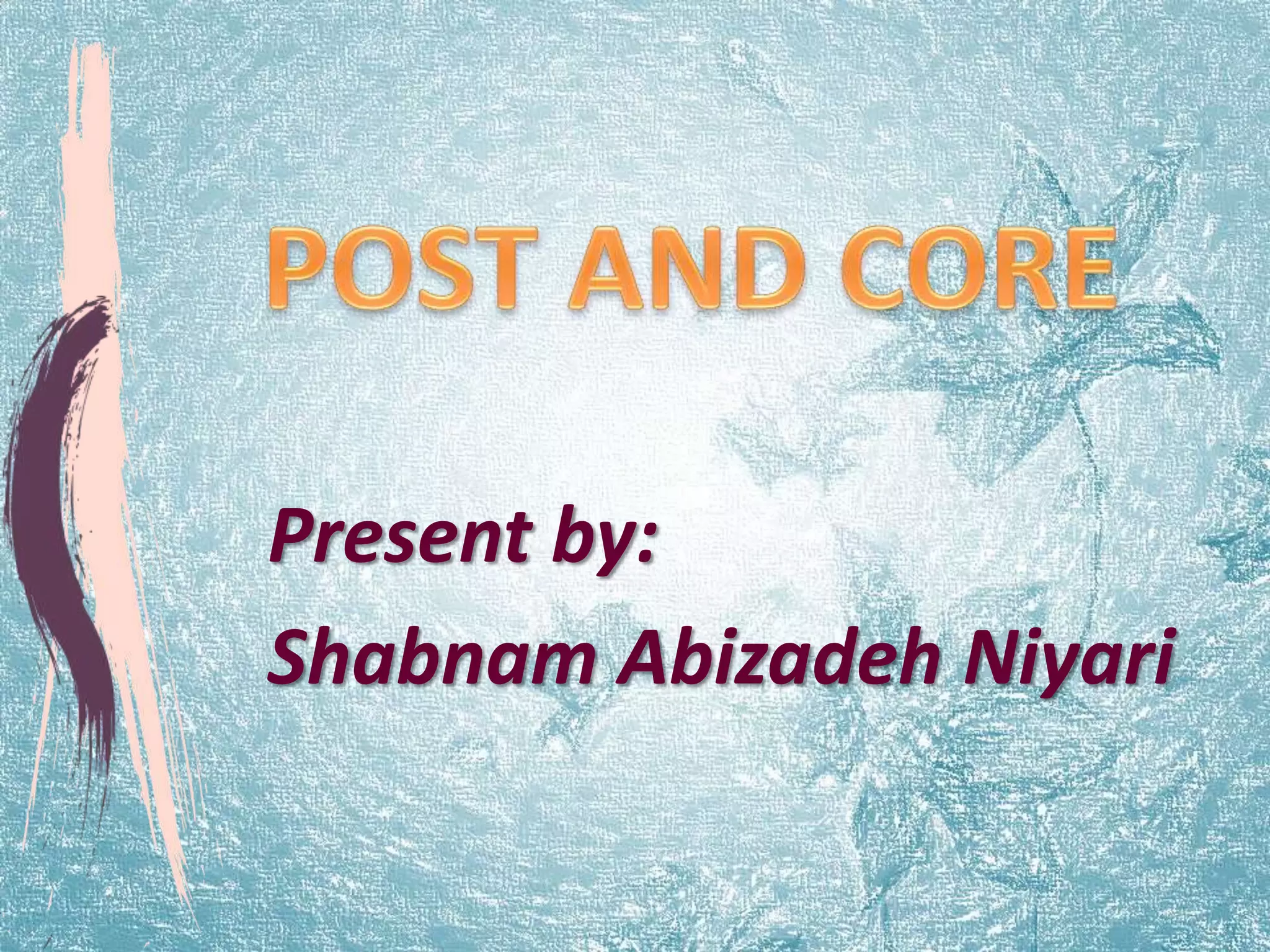 POST AND CORE

Present by:

Shabnam Abizadeh Niyari